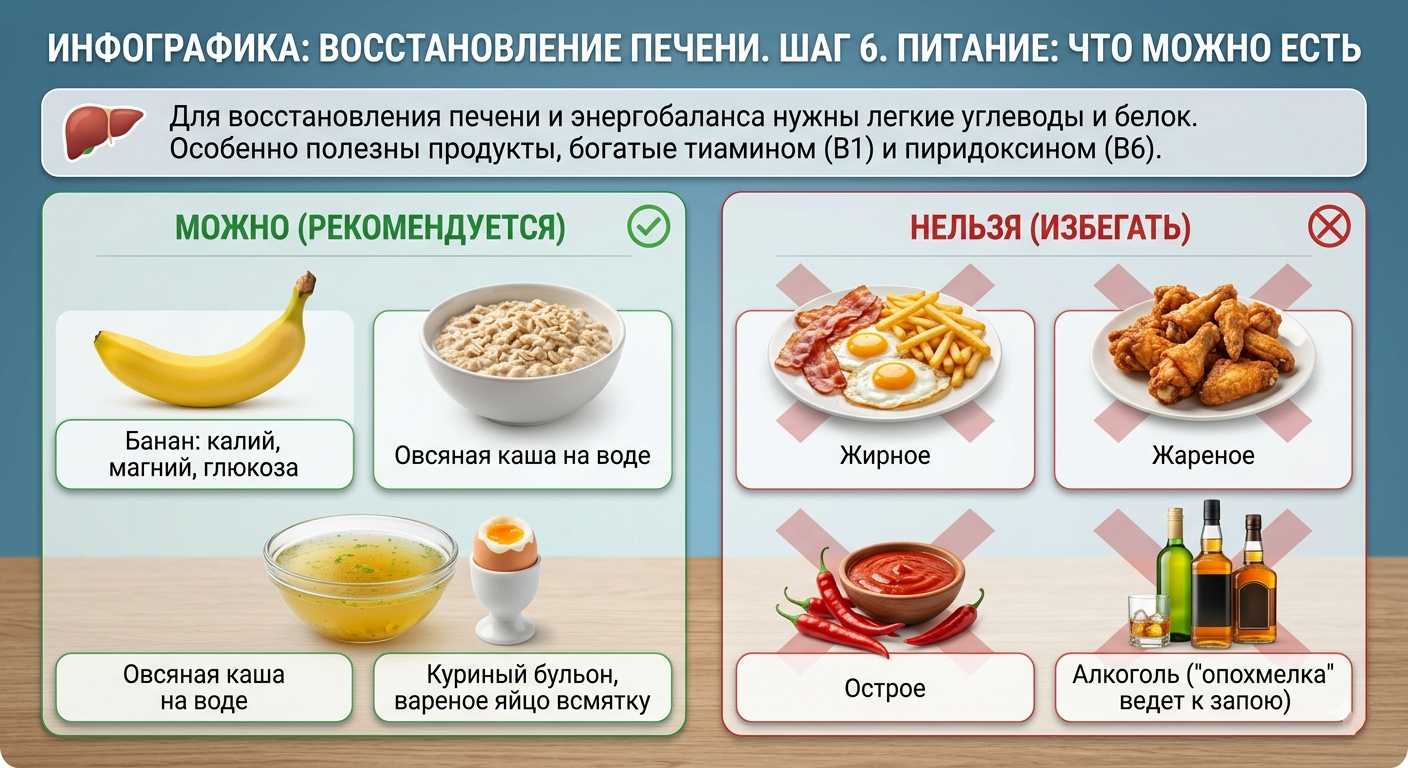 ИНФОГРАФИКА: ВОССТАНОВЛЕНИЕ ПЕЧЕНИ. ШАГ 6. ПИТАНИЕ: ЧТО МОЖНО ЕСТЬ

Для восстановления печени и энергобаланса нужны легкие углеводы и белок. Особенно полезны продукты, богатые тиамином (B1) и пиридоксином (B6).

МОЖНО (РЕКОМЕНДУЕТСЯ)

Банан: калий, магний, глюкоза

Овсяная каша на воде

Овсяная каша на воде

Куриный бульон, вареное яйцо всмятку

НЕЛЬЗЯ (ИЗБЕГАТЬ)

Жирное

Жареное

Острое

Алкоголь ("опохмелка" ведет к запою)